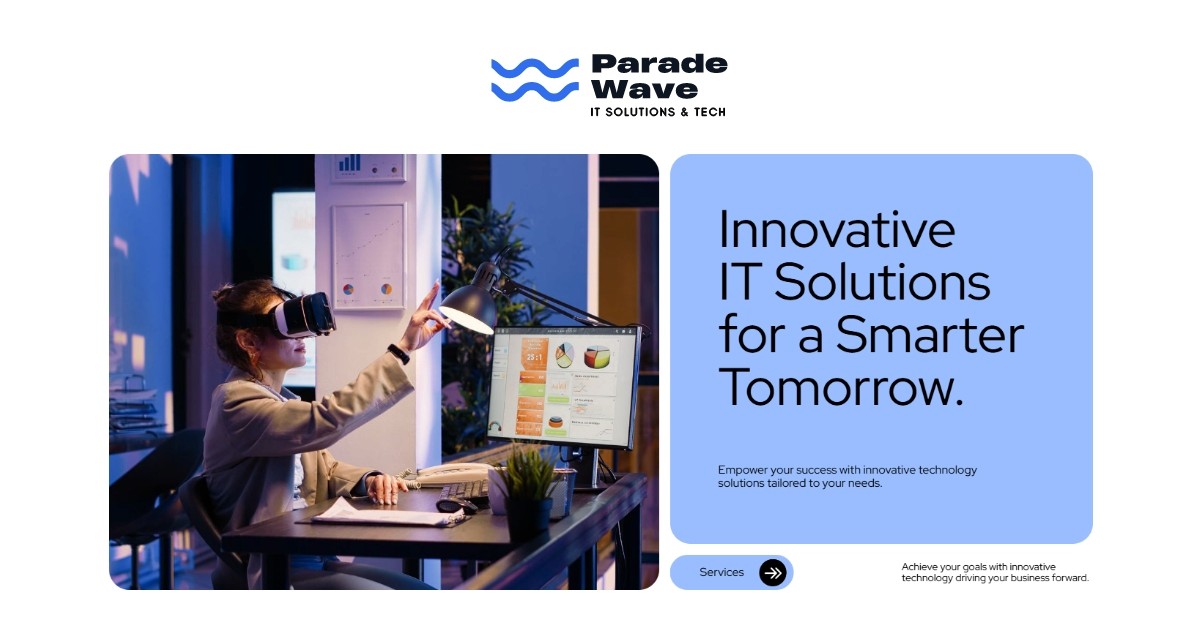 Parade Wave
IT SOLUTIONS & TECH

Innovative IT Solutions for a Smarter Tomorrow.

Empower your success with innovative technology solutions tailored to your needs.

Services

Achieve your goals with innovative technology driving your business forward.